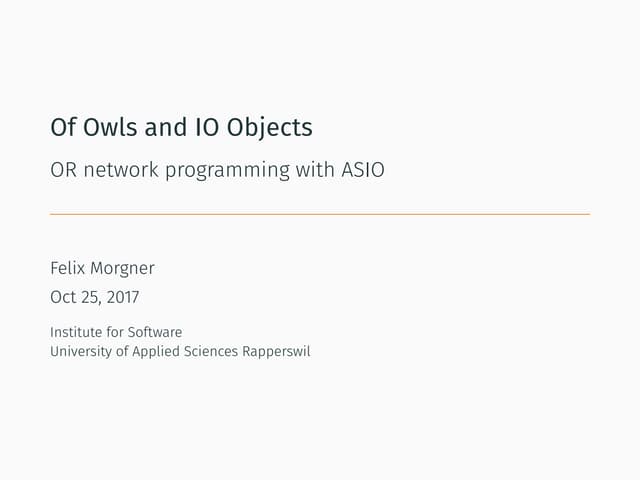 Of Owls and IO Objects

OR network programming with ASIO

Felix Morgner

Oct 25, 2017

Institute for Software
University of Applied Sciences Rapperswil